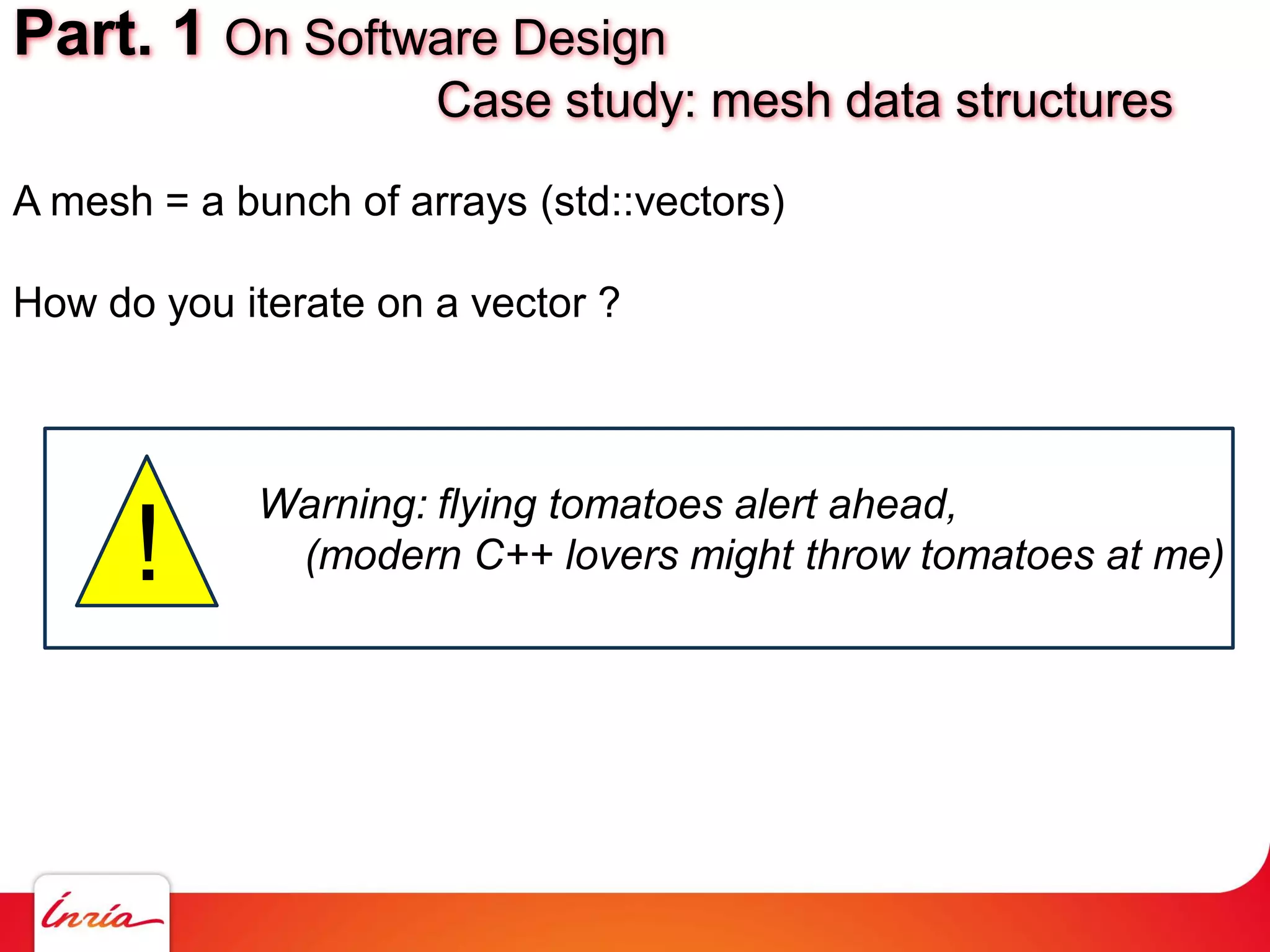 Part. 1 On Software Design
Case study: mesh data structures

A mesh = a bunch of arrays (std::vectors)

How do you iterate on a vector ?

!

Warning: flying tomatoes alert ahead,
(modern C++ lovers might throw tomatoes at me)

Inria